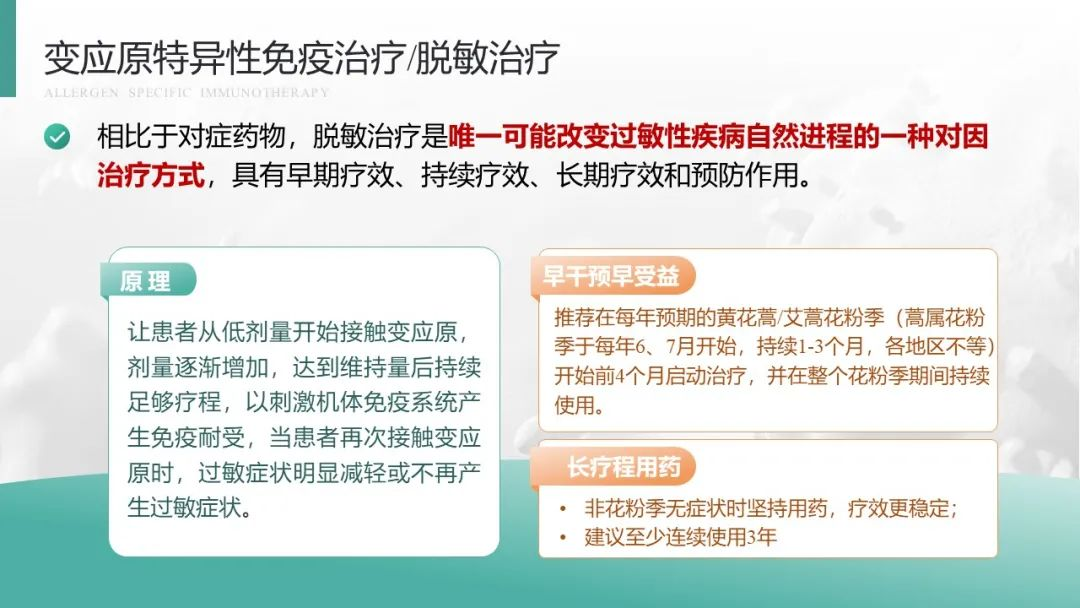 变应原特异性免疫治疗/脱敏治疗

ALLERGEN SPECIFIC IMMUNOTHERAPY

相比于对症药物，脱敏治疗是唯一可能改变过敏性疾病自然进程的一种对因治疗方式，具有早期疗效、持续疗效、长期疗效和预防作用。

原理

让患者从低剂量开始接触变应原，剂量逐渐增加，达到维持量后持续足够疗程，以刺激机体免疫系统产生免疫耐受，当患者再次接触变应原时，过敏症状明显减轻或不再产生过敏症状。

早干预早受益

推荐在每年预期的黄花蒿/艾蒿花粉季（蒿属花粉季于每年6、7月开始，持续1-3个月，各地区不等）开始前4个月启动治疗，并在整个花粉季期间持续使用。

长疗程用药

• 非花粉季无症状时坚持用药，疗效更稳定；
• 建议至少连续使用3年